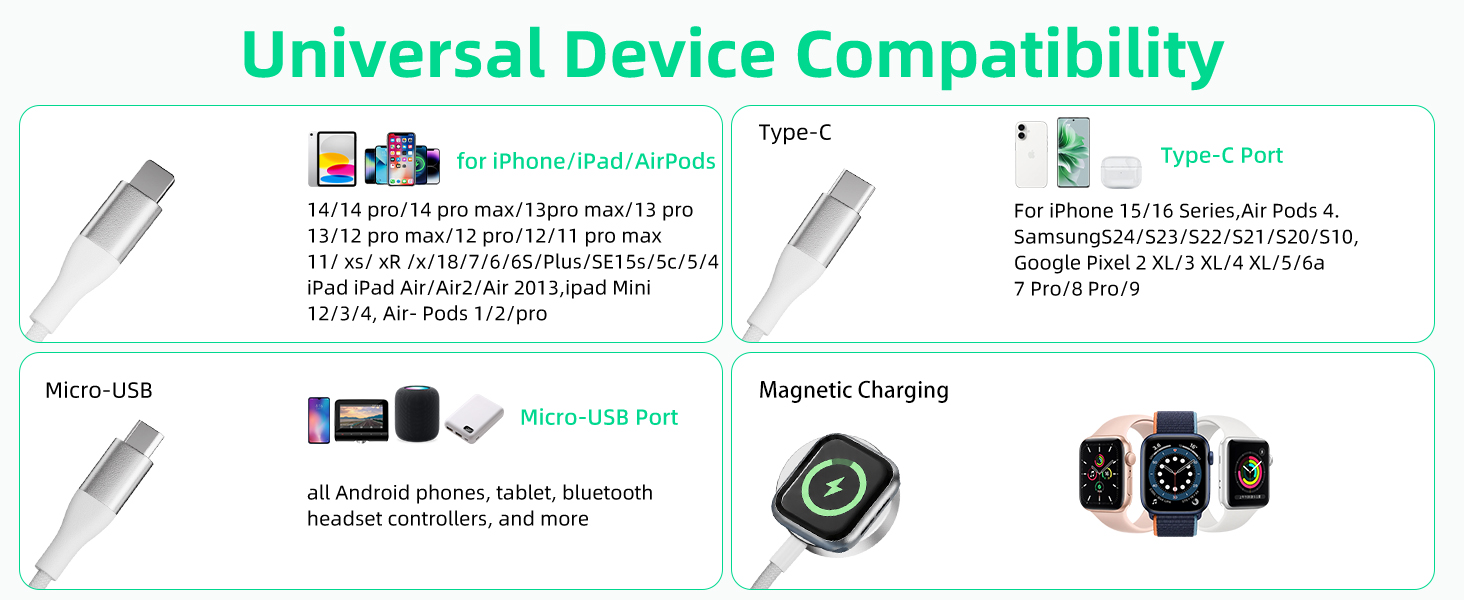 Universal Device Compatibility

for iPhone/iPad/AirPods

14/14 pro/14 pro max/13pro max/13 pro
13/12 pro max/12 pro/12/11 pro max
11/ xs/ xR /x/18/7/6/6S/Plus/SE15s/5c/5/4
iPad iPad Air/Air2/Air 2013,ipad Mini
12/3/4, Air- Pods 1/2/pro

Type-C

Type-C Port

For iPhone 15/16 Series,Air Pods 4.
SamsungS24/S23/S22/S21/S20/S10,
Google Pixel 2 XL/3 XL/4 XL/5/6a
7 Pro/8 Pro/9

Micro-USB

Micro-USB Port

all Android phones, tablet, bluetooth
headset controllers, and more

Magnetic Charging